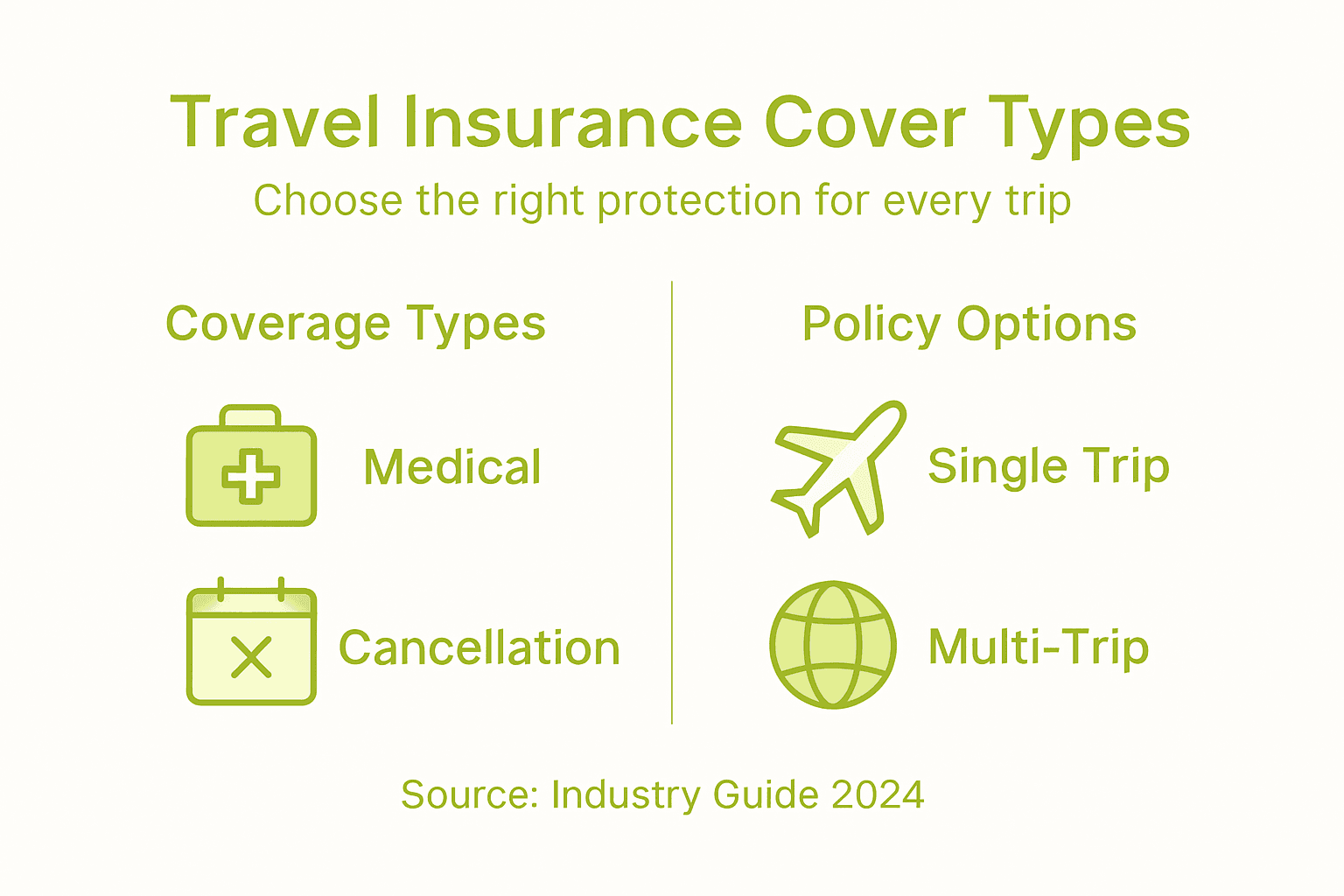 Travel Insurance Cover Types
Choose the right protection for every trip

Coverage Types

Medical

Cancellation

Policy Options

Single Trip

Multi-Trip

Source: Industry Guide 2024